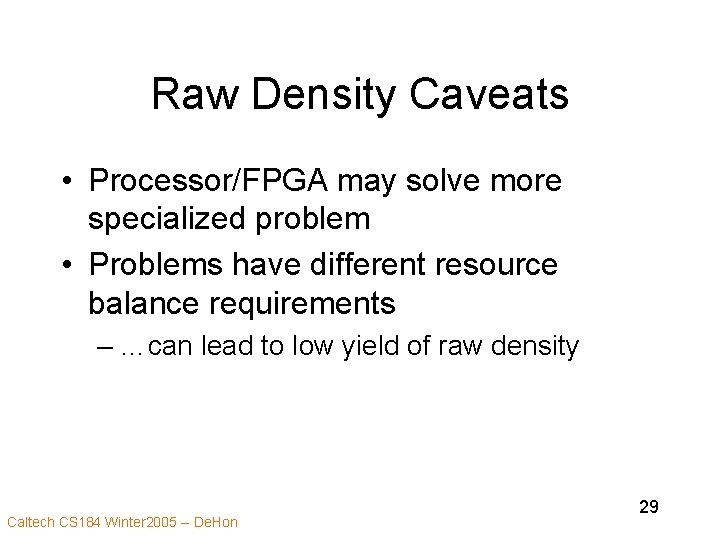 Raw Density Caveats

• Processor/FPGA may solve more specialized problem
• Problems have different resource balance requirements
– …can lead to low yield of raw density

29

Caltech CS184 Winter2005 – DeHon